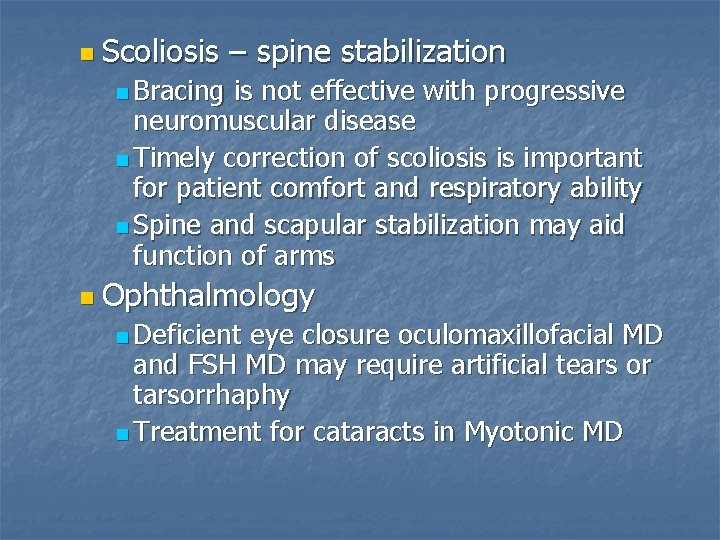 Scoliosis – spine stabilization

Bracing is not effective with progressive neuromuscular disease

Timely correction of scoliosis is important for patient comfort and respiratory ability

Spine and scapular stabilization may aid function of arms

Ophthalmology

Deficient eye closure oculomaxillofacial MD and FSH MD may require artificial tears or tarsorrhaphy

Treatment for cataracts in Myotonic MD